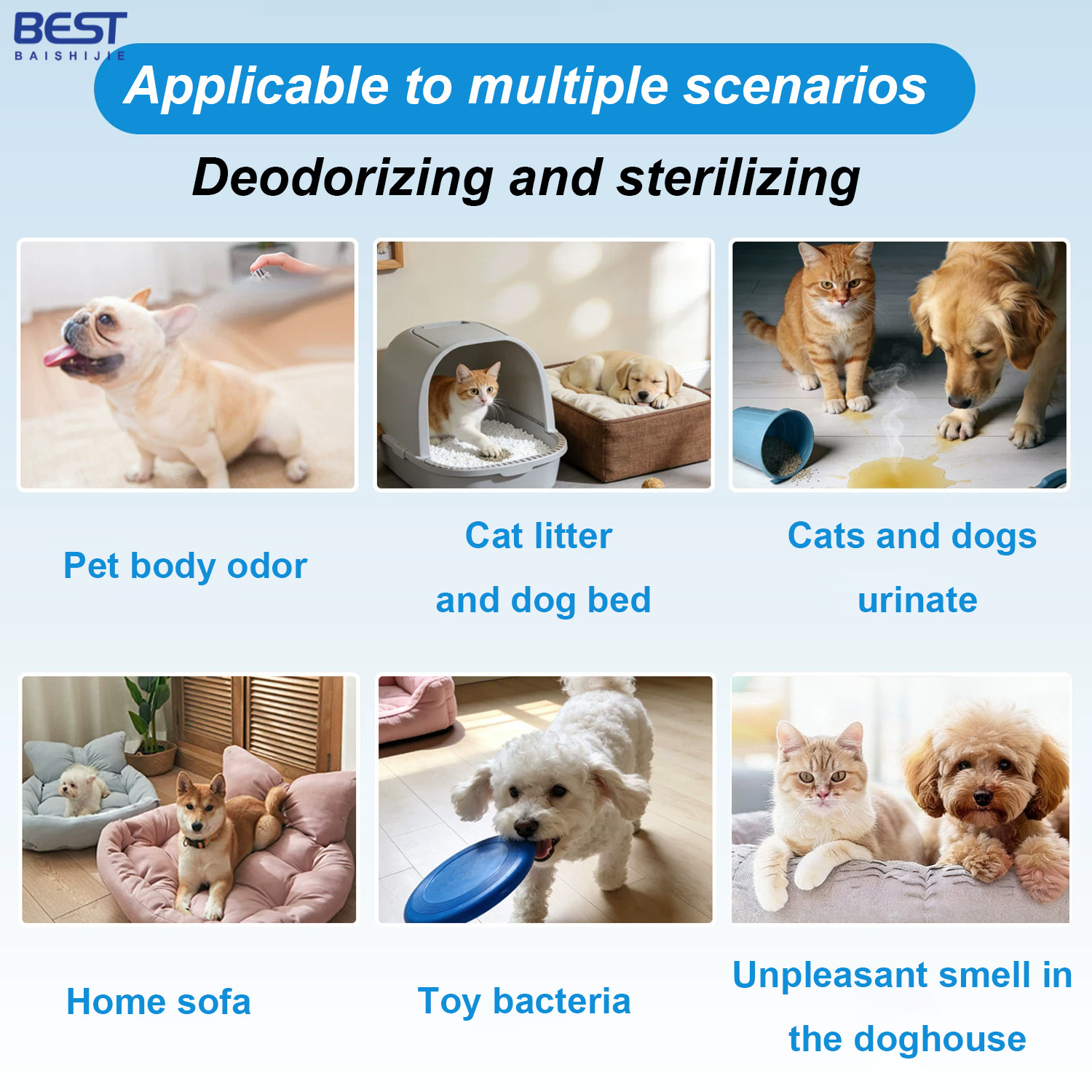 BEST
BAISHIJIE

Applicable to multiple scenarios

Deodorizing and sterilizing

Pet body odor

Cat litter and dog bed

Cats and dogs urinate

Home sofa

Toy bacteria

Unpleasant smell in the doghouse